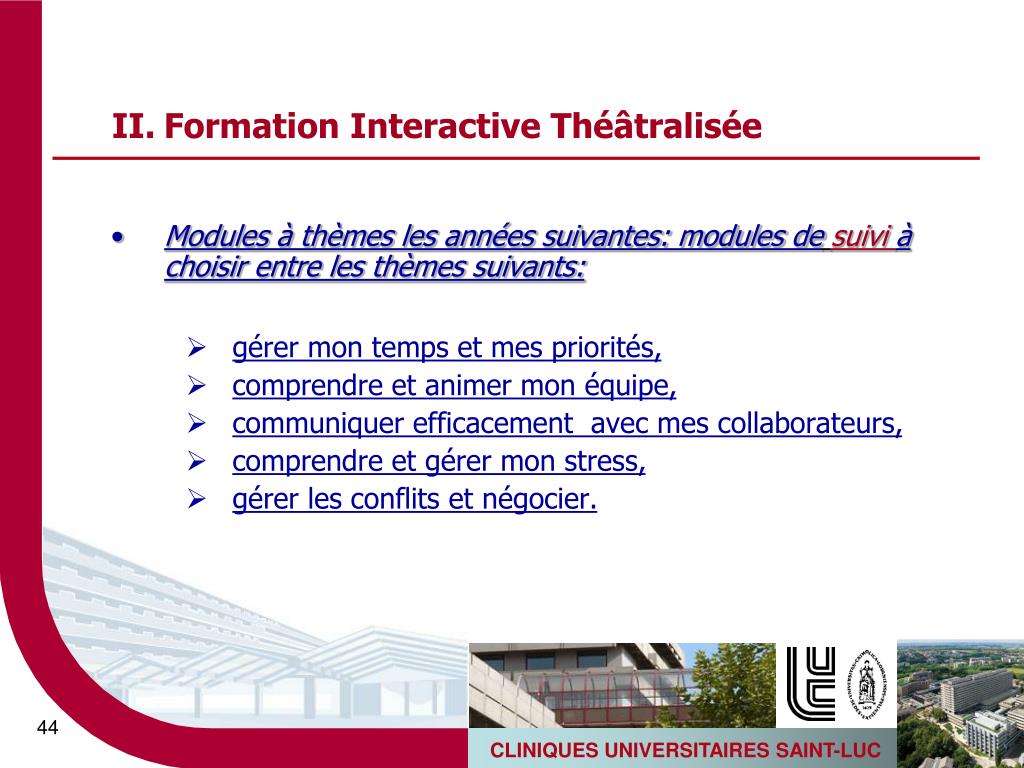 II. Formation Interactive Théâtralisée

• Modules à thèmes les années suivantes: modules de suivi à choisir entre les thèmes suivants:

➢ gérer mon temps et mes priorités,
➢ comprendre et animer mon équipe,
➢ communiquer efficacement avec mes collaborateurs,
➢ comprendre et gérer mon stress,
➢ gérer les conflits et négocier.

44

CLINIQUES UNIVERSITAIRES SAINT-LUC